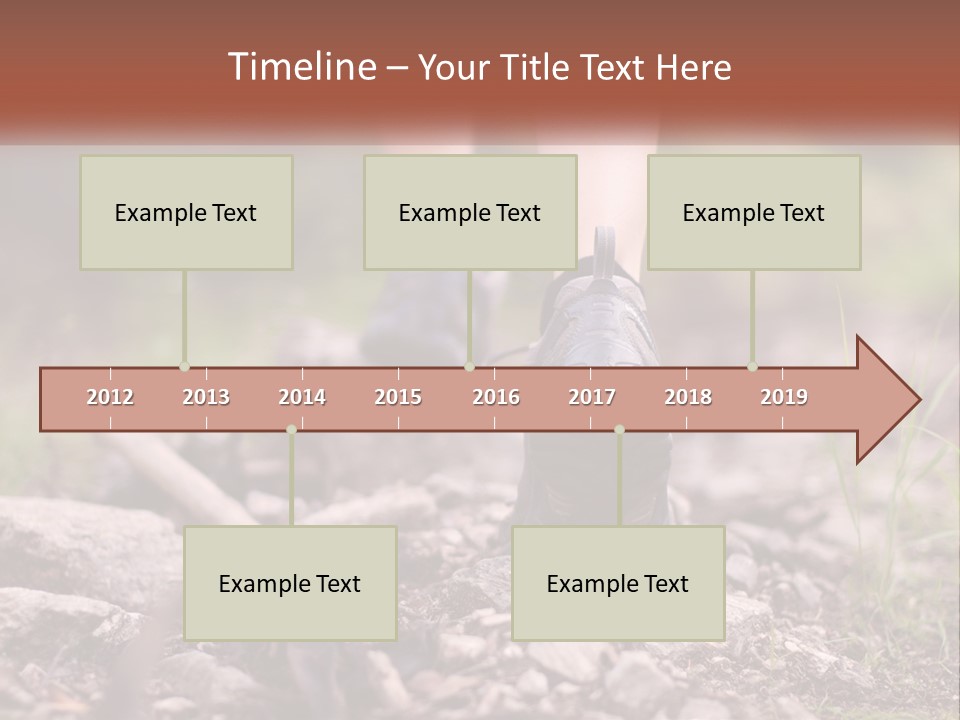 Timeline – Your Title Text Here

Example Text

Example Text

Example Text

2012 2013 2014 2015 2016 2017 2018 2019

Example Text

Example Text